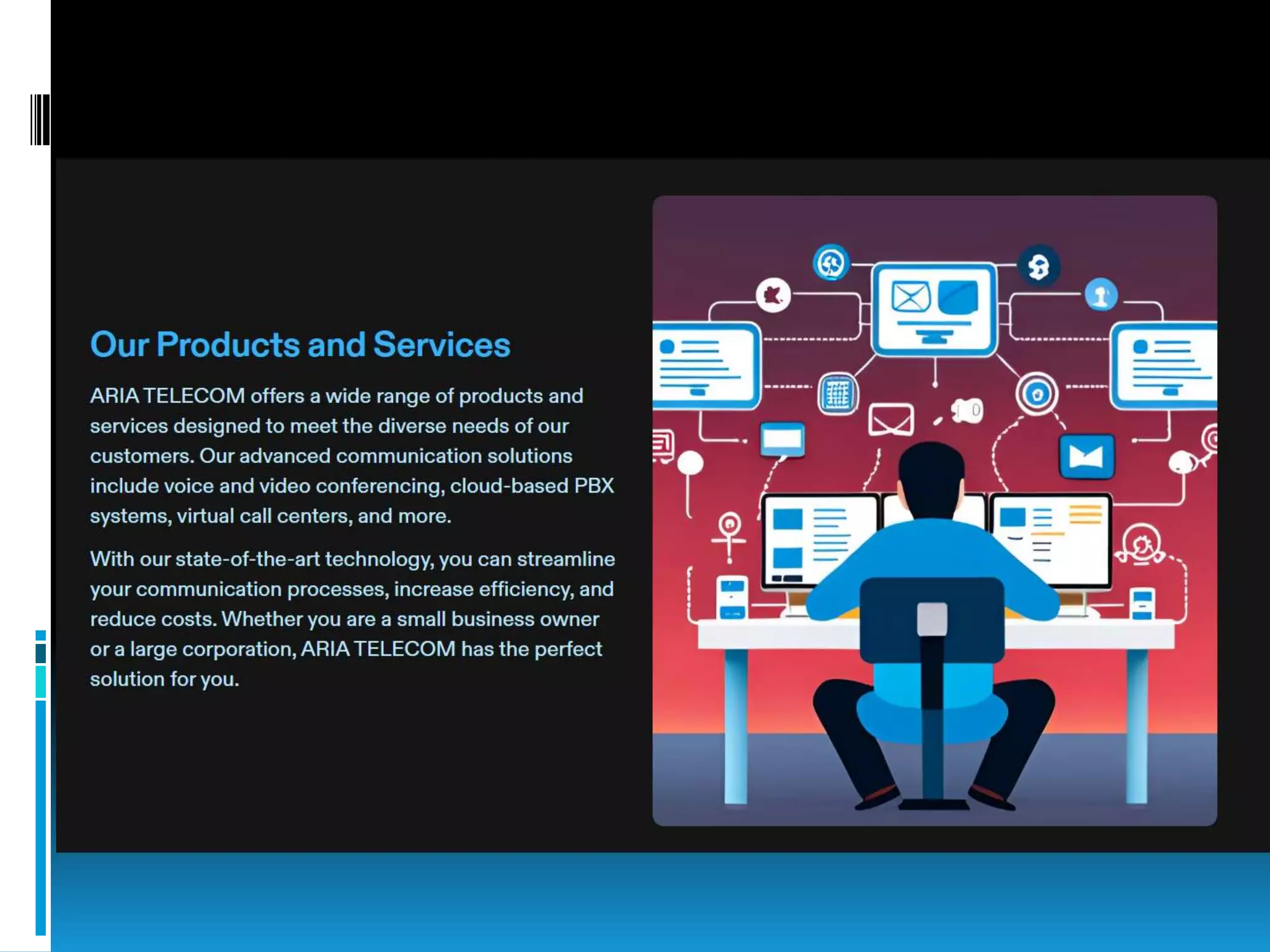 Our Products and Services

ARIA TELECOM offers a wide range of products and services designed to meet the diverse needs of our customers. Our advanced communication solutions include voice and video conferencing, cloud-based PBX systems, virtual call centers, and more.

With our state-of-the-art technology, you can streamline your communication processes, increase efficiency, and reduce costs. Whether you are a small business owner or a large corporation, ARIA TELECOM has the perfect solution for you.